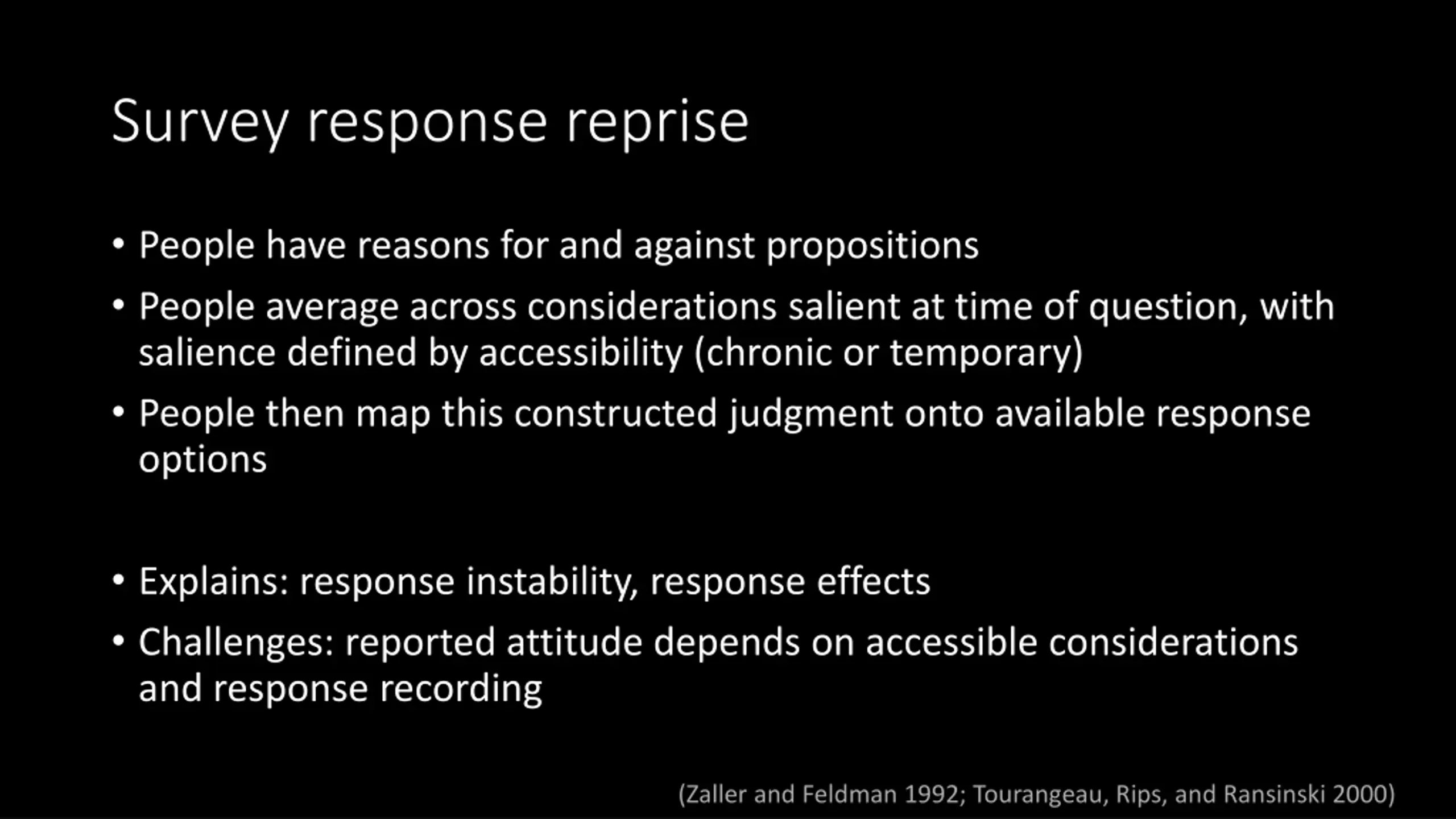 Survey response reprise

• People have reasons for and against propositions
• People average across considerations salient at time of question, with salience defined by accessibility (chronic or temporary)
• People then map this constructed judgment onto available response options

• Explains: response instability, response effects
• Challenges: reported attitude depends on accessible considerations and response recording

(Zaller and Feldman 1992; Tourangeau, Rips, and Ransinski 2000)